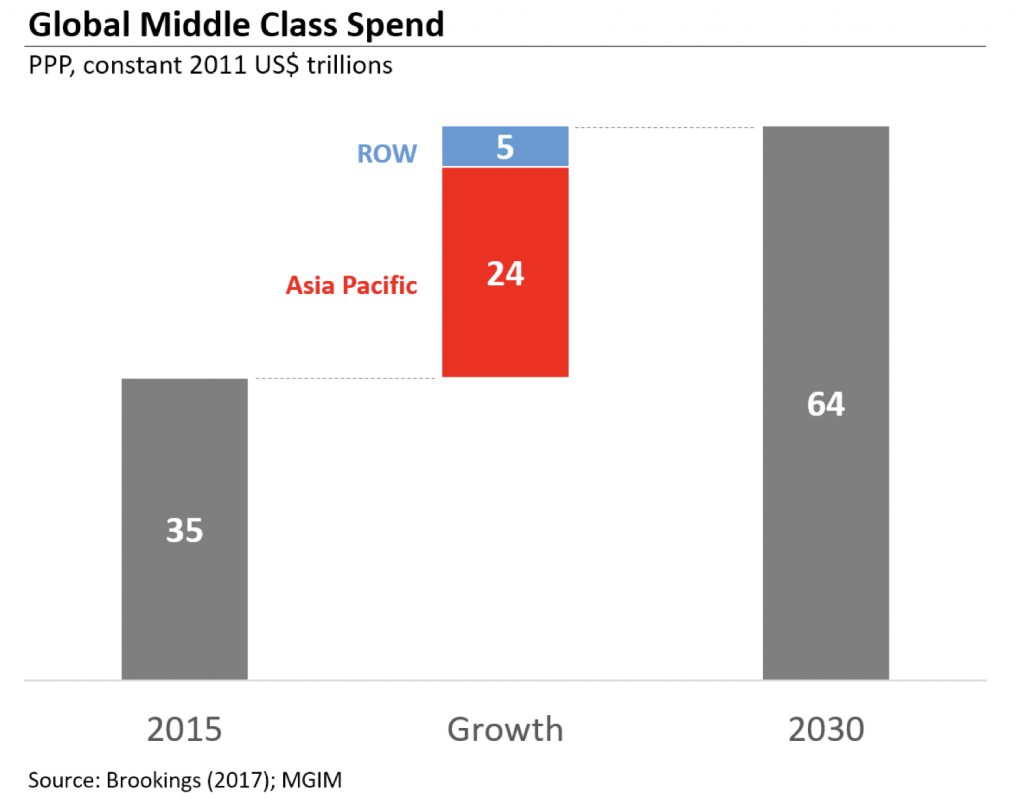 Global Middle Class Spend

PPP, constant 2011 US$ trillions

ROW
5

Asia Pacific
24

35

64

2015

Growth

2030

Source: Brookings (2017); MGIM